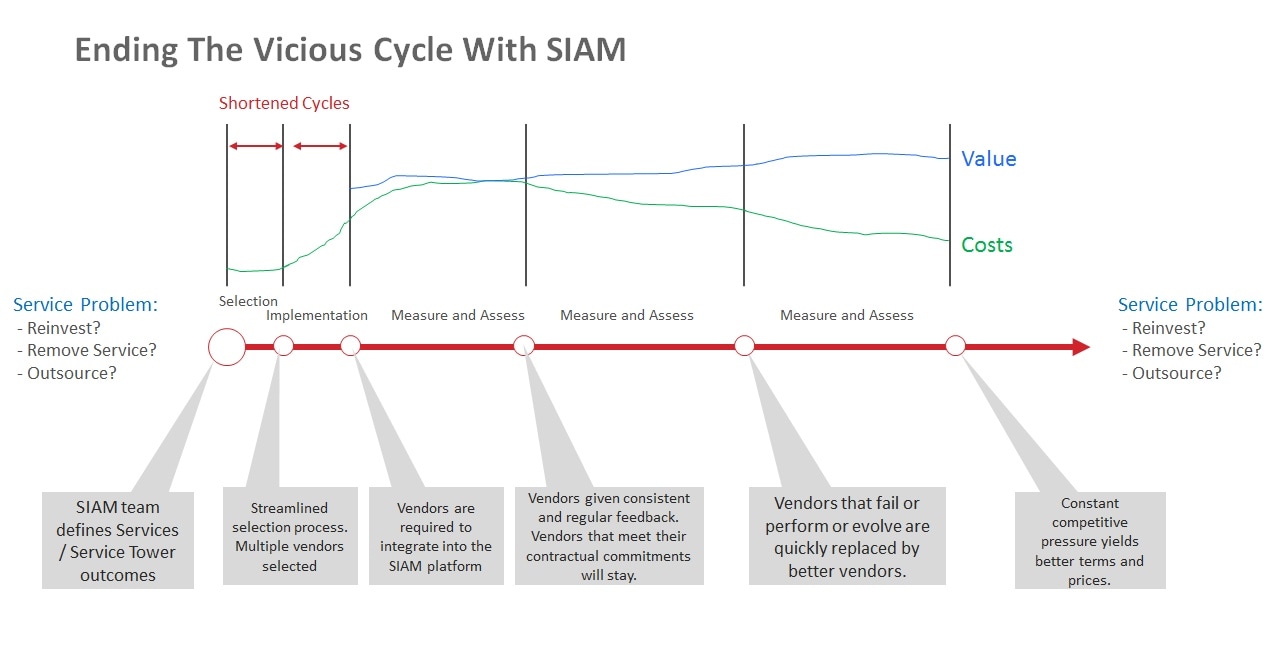 Ending The Vicious Cycle With SIAM

Shortened Cycles

Value

Costs

Service Problem:
- Reinvest?
- Remove Service?
- Outsource?

Selection

Implementation

Measure and Assess

Measure and Assess

Measure and Assess

Service Problem:
- Reinvest?
- Remove Service?
- Outsource?

SIAM team defines Services / Service Tower outcomes

Streamlined selection process. Multiple vendors selected

Vendors are required to integrate into the SIAM platform

Vendors given consistent and regular feedback. Vendors that meet their contractual commitments will stay.

Vendors that fail or perform or evolve are quickly replaced by better vendors.

Constant competitive pressure yields better terms and prices.